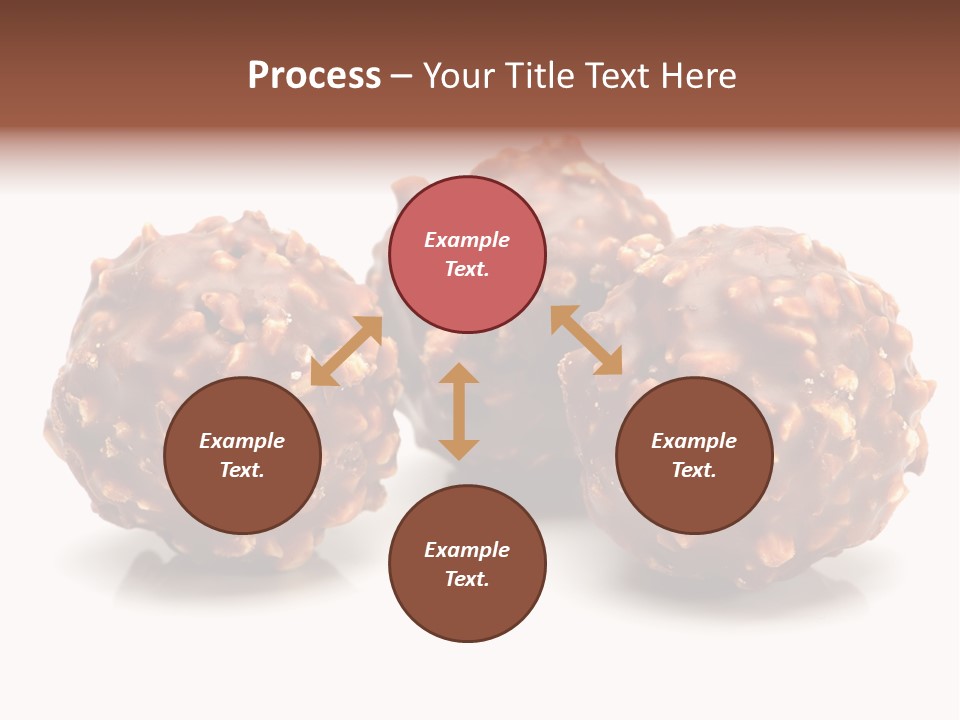 Process – Your Title Text Here

Example Text.

Example Text.

Example Text.

Example Text.